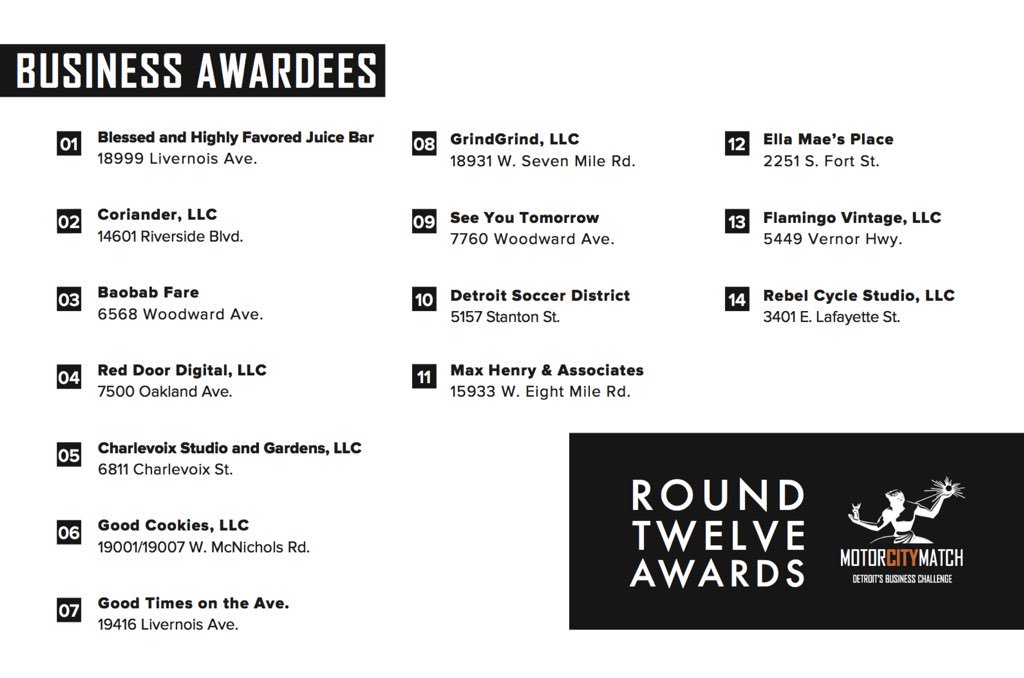 BUSINESS AWARDEES

01 Blessed and Highly Favored Juice Bar
18999 Livernois Ave.

02 Coriander, LLC
14601 Riverside Blvd.

03 Baobab Fare
6568 Woodward Ave.

04 Red Door Digital, LLC
7500 Oakland Ave.

05 Charlevoix Studio and Gardens, LLC
6811 Charlevoix St.

06 Good Cookies, LLC
19001/19007 W. McNichols Rd.

07 Good Times on the Ave.
19416 Livernois Ave.

08 GrindGrind, LLC
18931 W. Seven Mile Rd.

09 See You Tomorrow
7760 Woodward Ave.

10 Detroit Soccer District
5157 Stanton St.

11 Max Henry & Associates
15933 W. Eight Mile Rd.

12 Ella Mae's Place
2251 S. Fort St.

13 Flamingo Vintage, LLC
5449 Vernor Hwy.

14 Rebel Cycle Studio, LLC
3401 E. Lafayette St.

ROUND TWELVE AWARDS

MOTORCITYMATCH
DETROIT'S BUSINESS CHALLENGE